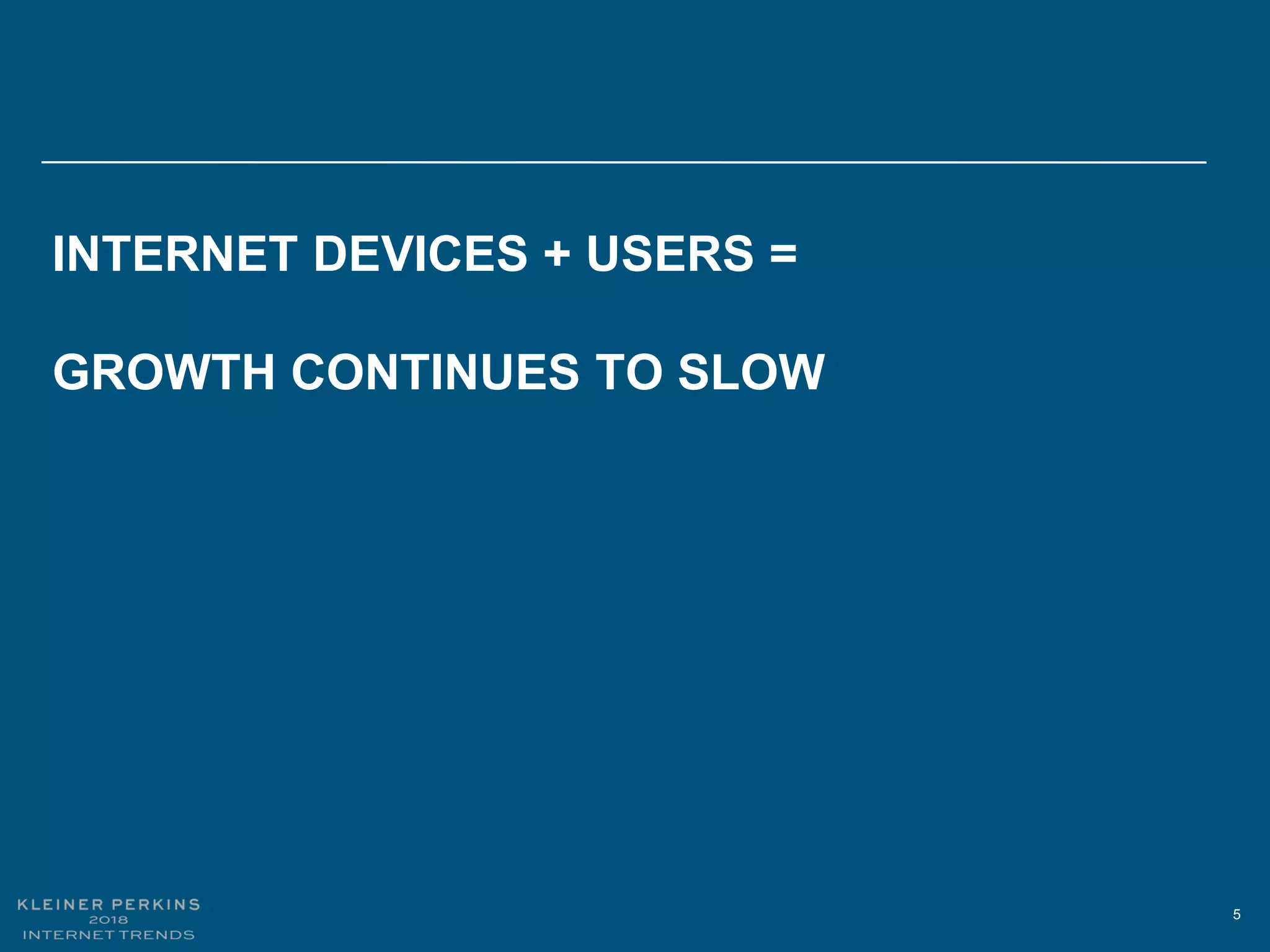 INTERNET DEVICES + USERS =

GROWTH CONTINUES TO SLOW

KLEINER PERKINS
2018
INTERNET TRENDS

5